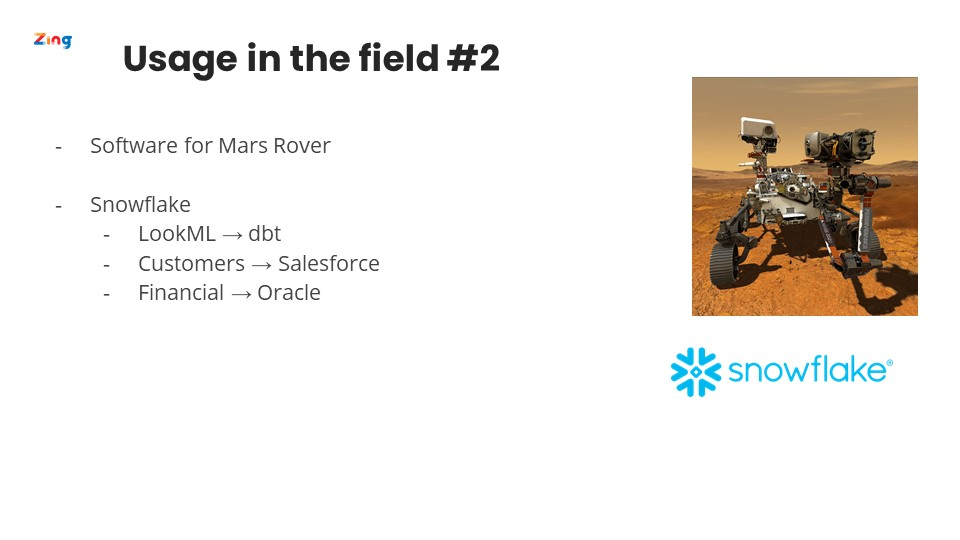 Zing

Usage in the field #2

- Software for Mars Rover

- Snowflake
  - LookML → dbt
  - Customers → Salesforce
  - Financial → Oracle

snowflake®